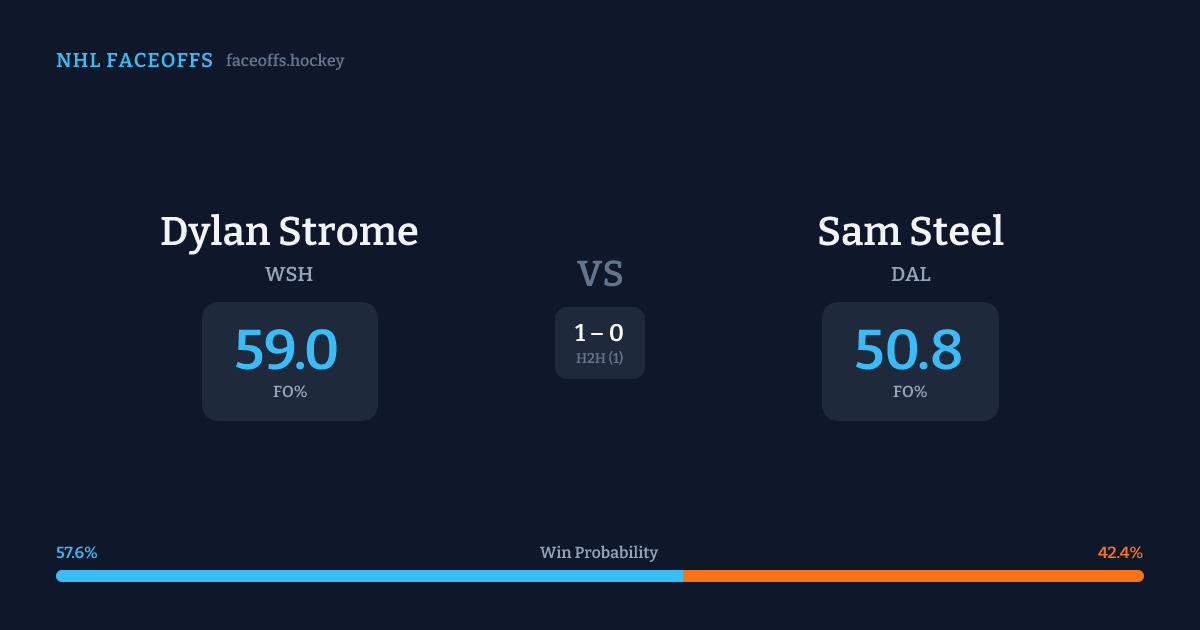 NHL FACEOFFS faceoffs.hockey

Dylan Strome
WSH
59.0
FO%

VS
1 – 0
H2H (1)

Sam Steel
DAL
50.8
FO%

57.6%
Win Probability
42.4%